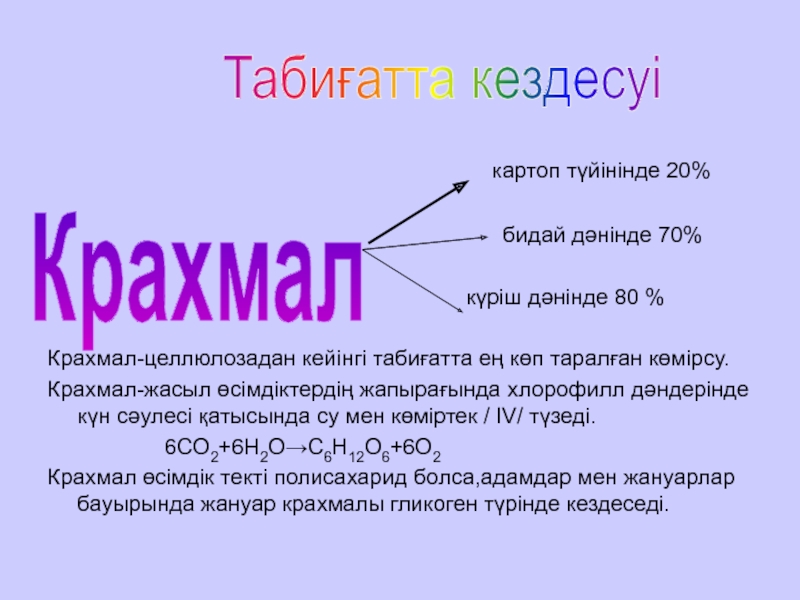 Табиғатта кездесуі

Крахмал

картоп түйінінде 20%

бидай дәнінде 70%

күріш дәнінде 80 %

Крахмал-целлюлозадан кейінгі табиғатта ең көп таралған көмірсу.

Крахмал-жасыл өсімдіктердің жапырағында хлорофилл дәндерінде күн сәулесі қатысында су мен көміртек / IV/ түзеді.

$6CO_2+6H_2O \rightarrow C_6H_{12}O_6+6O_2$

Крахмал өсімдік текті полисахарид болса,адамдар мен жануарлар бауырында жануар крахмалы гликоген түрінде кездеседі.